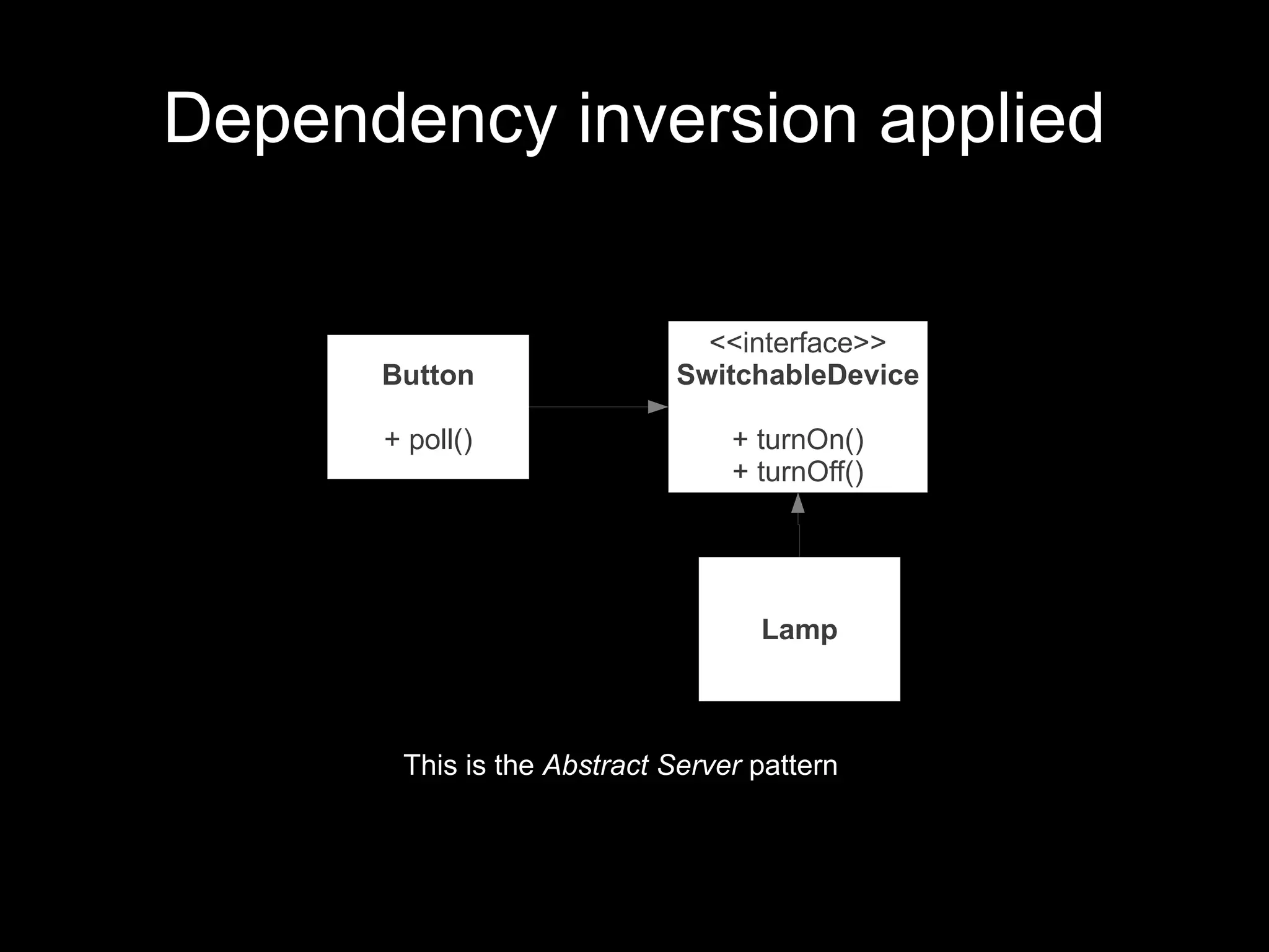 Dependency inversion applied

Button

+ poll()

<<interface>>
SwitchableDevice

+ turnOn()
+ turnOff()

Lamp

This is the Abstract Server pattern